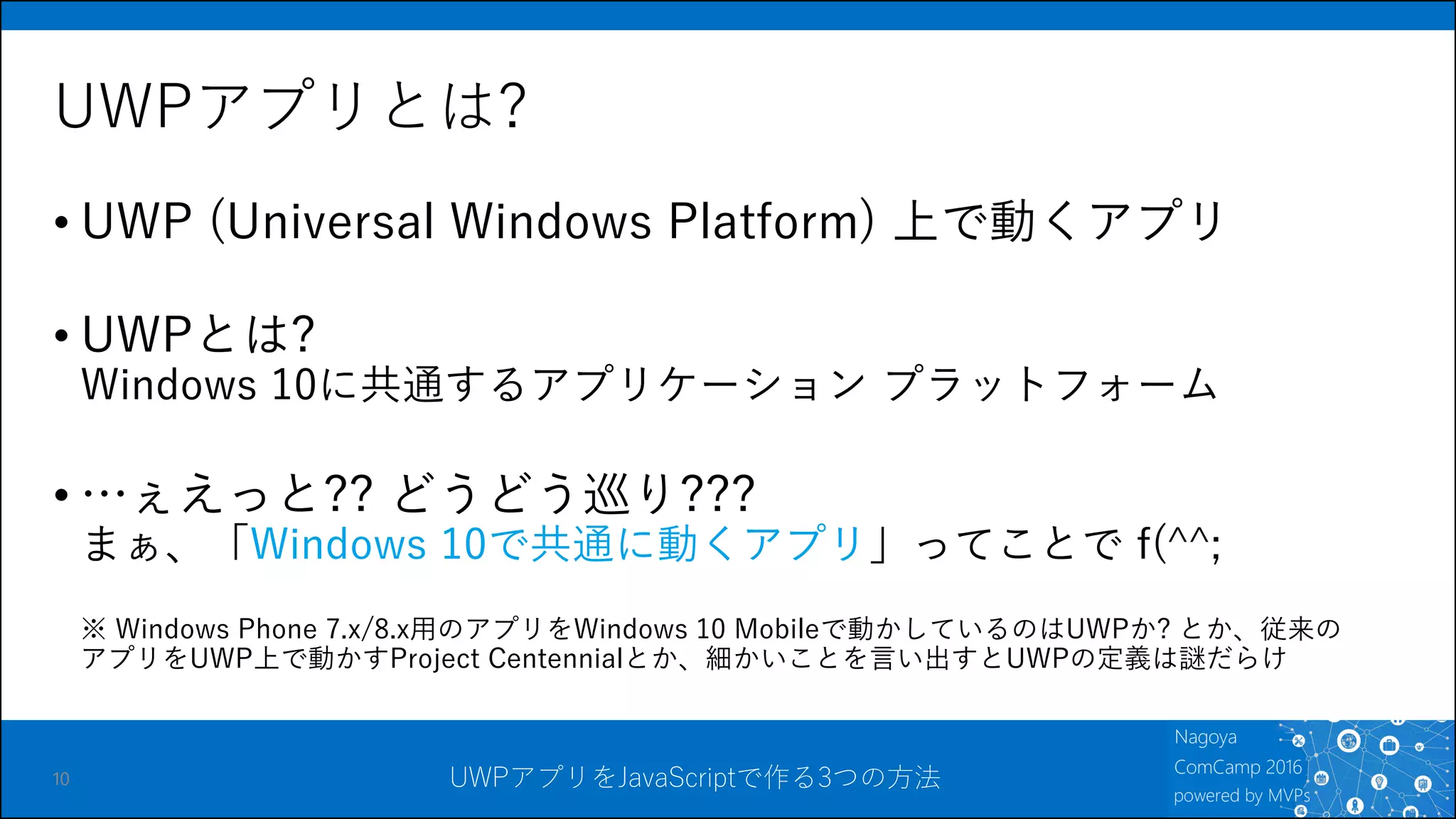 UWPアプリとは?

• UWP (Universal Windows Platform) 上で動くアプリ

• UWPとは?
Windows 10に共通するアプリケーション プラットフォーム

• …ぇえっと?? どうどう巡り???
まぁ、「Windows 10で共通に動くアプリ」ってことで f(^^;

※ Windows Phone 7.x/8.x用のアプリをWindows 10 Mobileで動かしているのはUWPか? とか、従来のアプリをUWP上で動かすProject Centennialとか、細かいことを言い出すとUWPの定義は謎だらけ

10

UWPアプリをJavaScriptで作る3つの方法

Nagoya
ComCamp 2016
powered by MVPs